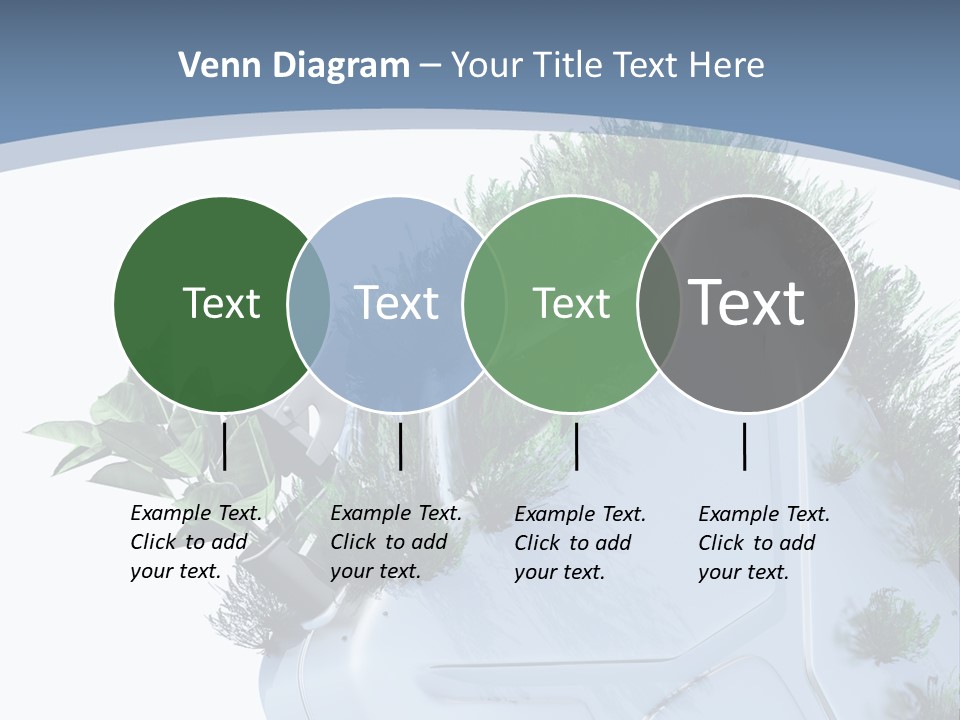 Venn Diagram – Your Title Text Here

Text

Text

Text

Text

Example Text. Click to add your text.

Example Text. Click to add your text.

Example Text. Click to add your text.

Example Text. Click to add your text.